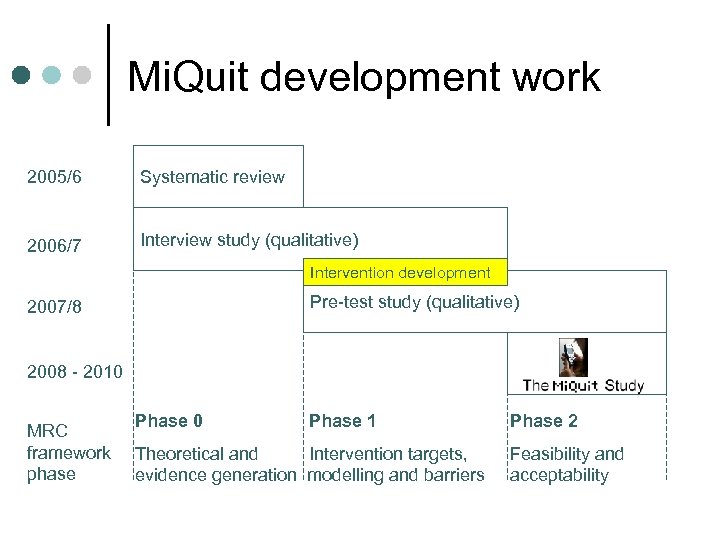 MiQuit development work

2005/6
Systematic review

2006/7
Interview study (qualitative)

Intervention development

2007/8
Pre-test study (qualitative)

2008 - 2010
The MiQuit Study

MRC framework phase

Phase 0
Theoretical and evidence generation

Phase 1
Intervention targets, modelling and barriers

Phase 2
Feasibility and acceptability